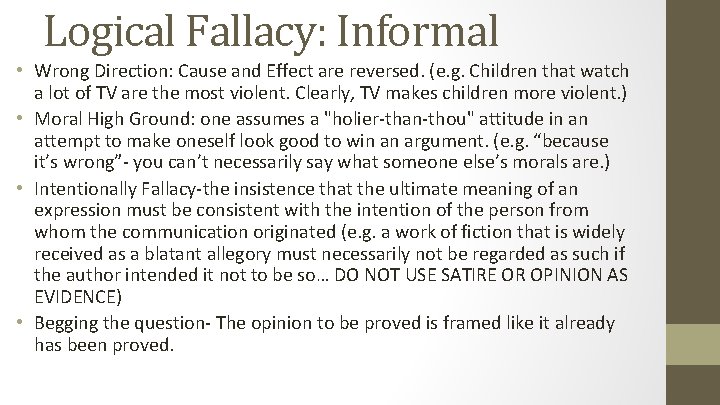 Logical Fallacy: Informal

• Wrong Direction: Cause and Effect are reversed. (e.g. Children that watch a lot of TV are the most violent. Clearly, TV makes children more violent.)
• Moral High Ground: one assumes a "holier-than-thou" attitude in an attempt to make oneself look good to win an argument. (e.g. “because it’s wrong”- you can’t necessarily say what someone else’s morals are.)
• Intentionally Fallacy-the insistence that the ultimate meaning of an expression must be consistent with the intention of the person from whom the communication originated (e.g. a work of fiction that is widely received as a blatant allegory must necessarily not be regarded as such if the author intended it not to be so… DO NOT USE SATIRE OR OPINION AS EVIDENCE)
• Begging the question- The opinion to be proved is framed like it already has been proved.